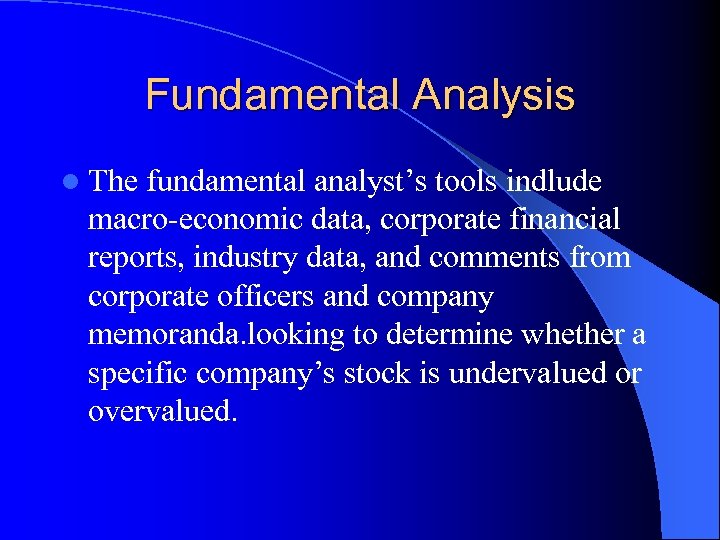 Fundamental Analysis

The fundamental analyst’s tools indlude macro-economic data, corporate financial reports, industry data, and comments from corporate officers and company memoranda.looking to determine whether a specific company’s stock is undervalued or overvalued.